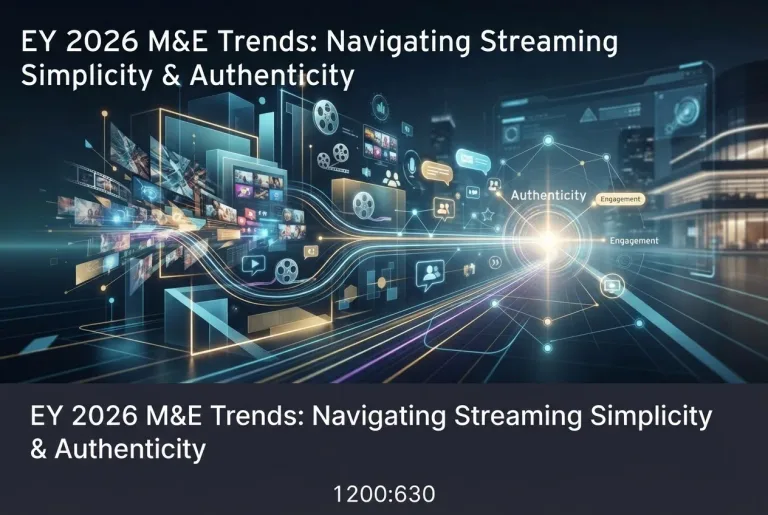 EY 2026 M&E Trends: Navigating Streaming Simplicity & Authenticity

Authenticity

Engagement

Engagement

EY 2026 M&E Trends: Navigating Streaming Simplicity & Authenticity

1200:630